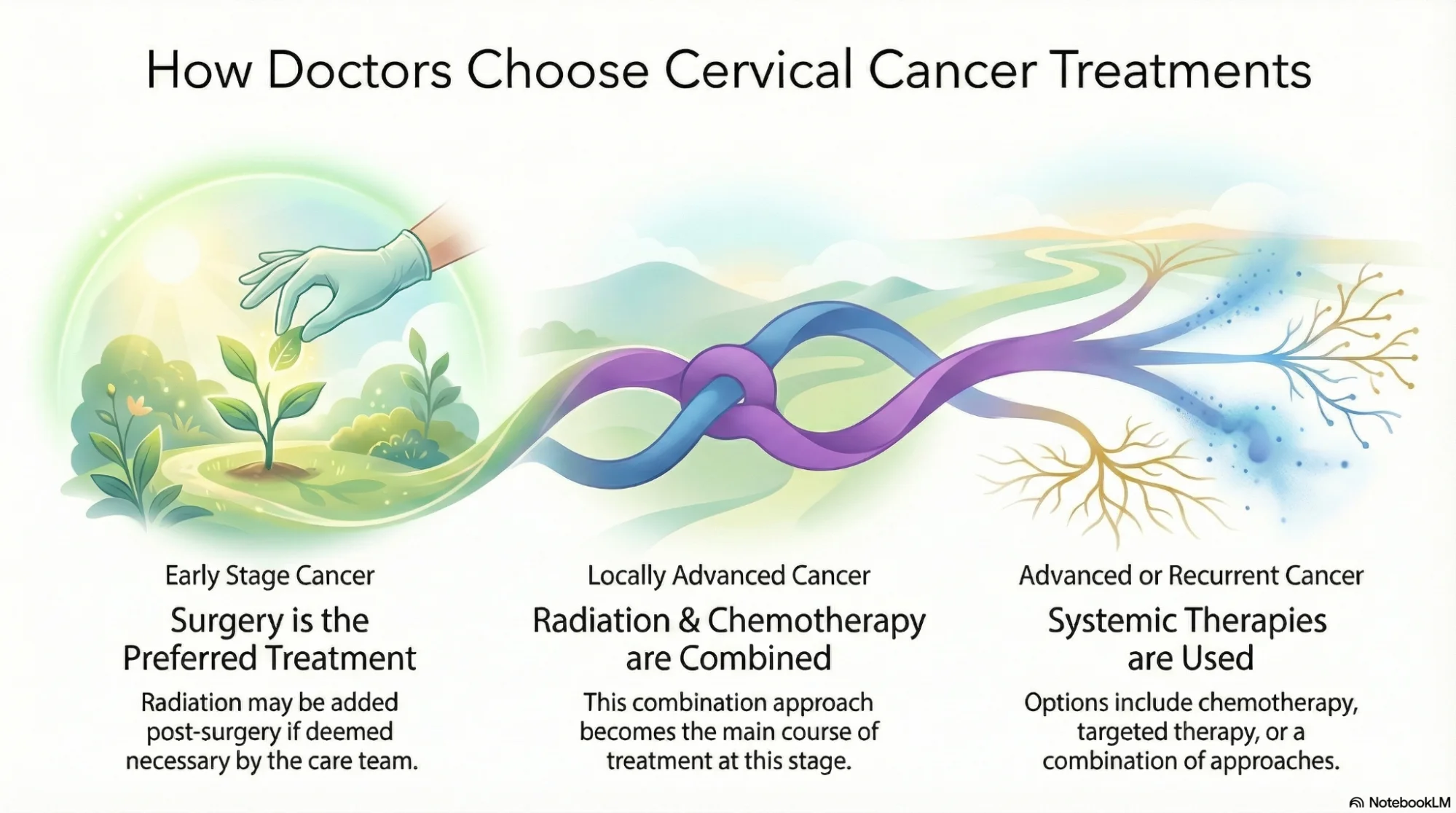 How Doctors Choose Cervical Cancer Treatments

Early Stage Cancer

Surgery is the Preferred Treatment

Radiation may be added post-surgery if deemed necessary by the care team.

Locally Advanced Cancer

Radiation & Chemotherapy are Combined

This combination approach becomes the main course of treatment at this stage.

Advanced or Recurrent Cancer

Systemic Therapies are Used

Options include chemotherapy, targeted therapy, or a combination of approaches.

NotebookLM